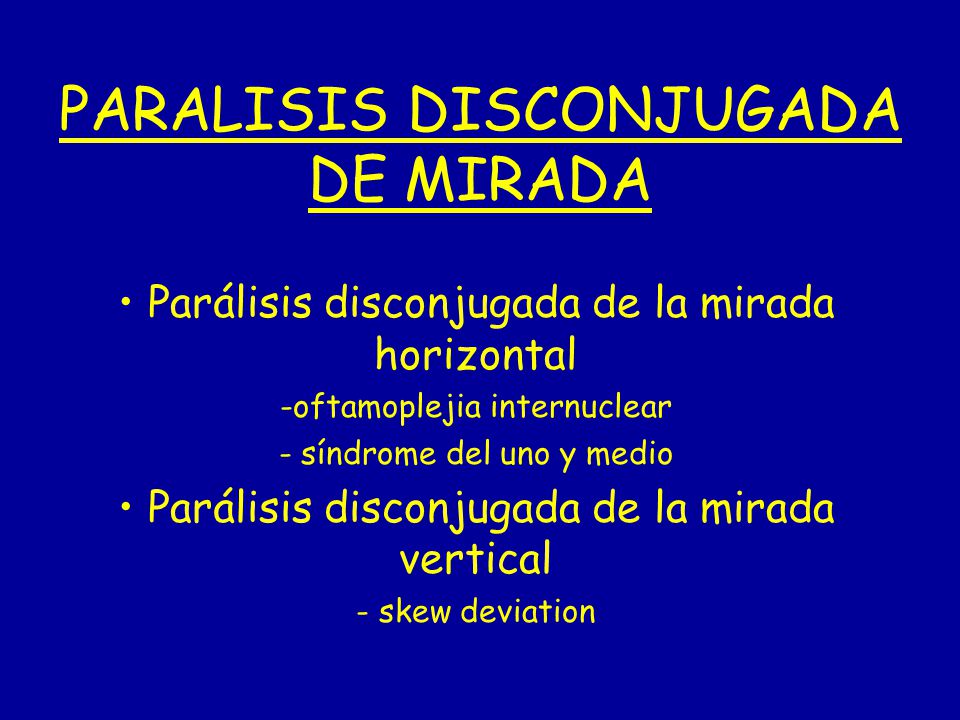 PARALISIS DISCONJUGADA DE MIRADA

• Parálisis disconjugada de la mirada horizontal

-oftamoplejia internuclear

- síndrome del uno y medio

• Parálisis disconjugada de la mirada vertical

- skew deviation